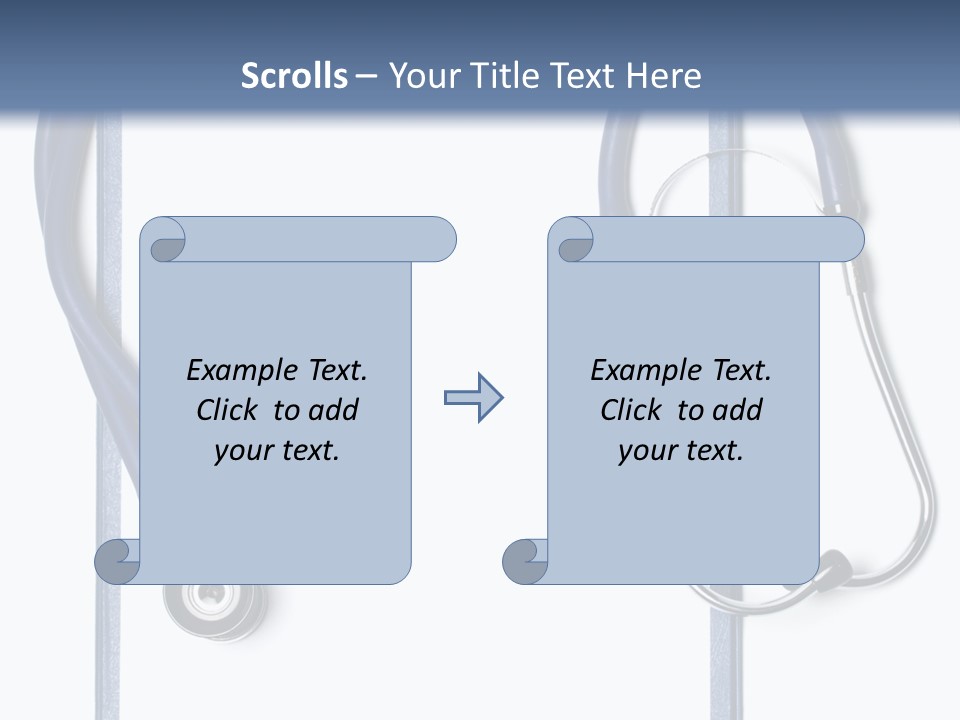 Scrolls – Your Title Text Here

Example Text. Click to add your text.

Example Text. Click to add your text.